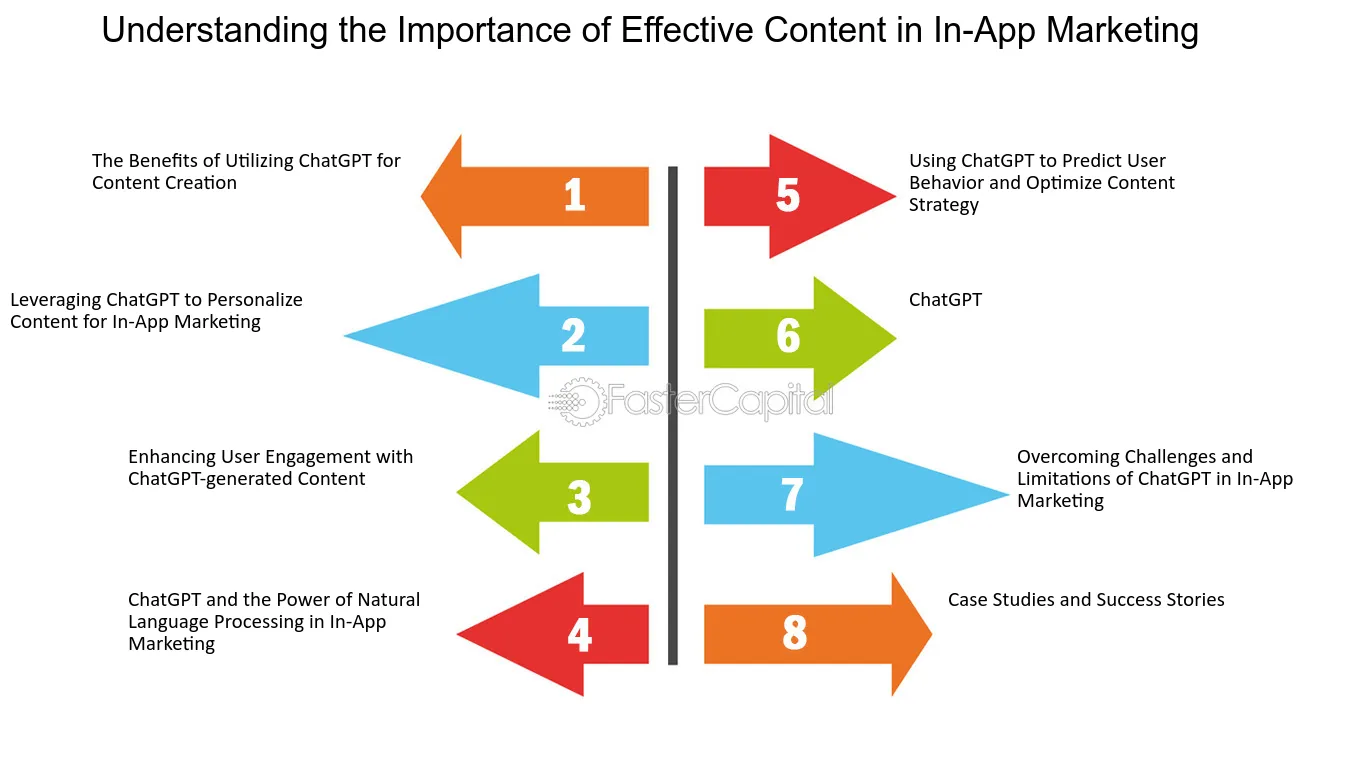 Understanding the Importance of Effective Content in In-App Marketing

The Benefits of Utilizing ChatGPT for Content Creation

1

Leveraging ChatGPT to Personalize Content for In-App Marketing

2

Enhancing User Engagement with ChatGPT-generated Content

3

ChatGPT and the Power of Natural Language Processing in In-App Marketing

4

5

Using ChatGPT to Predict User Behavior and Optimize Content Strategy

6

ChatGPT

7

Overcoming Challenges and Limitations of ChatGPT in In-App Marketing

8

Case Studies and Success Stories

FasterCapital